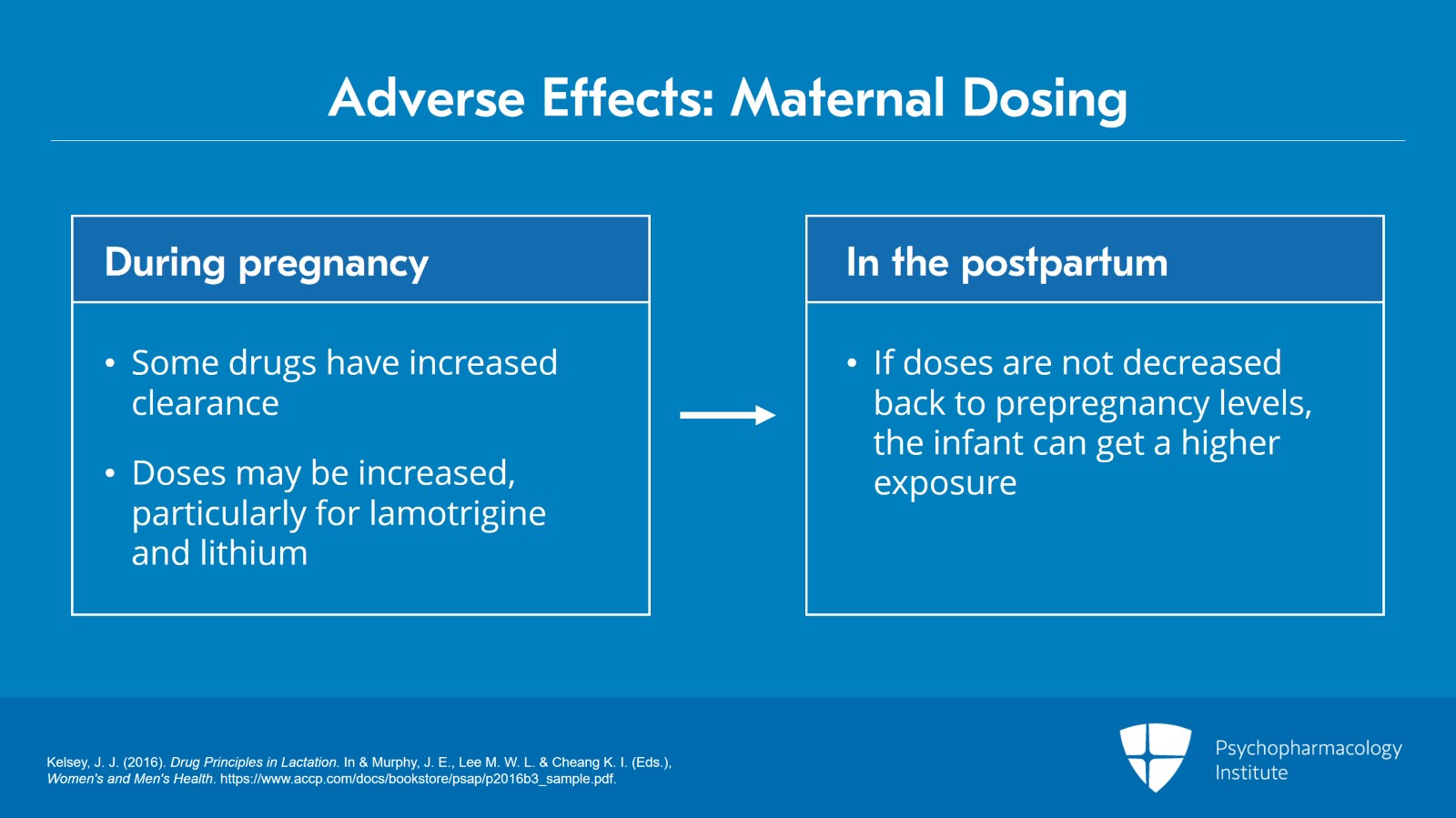 Adverse Effects: Maternal Dosing

During pregnancy

• Some drugs have increased clearance

• Doses may be increased, particularly for lamotrigine and lithium

In the postpartum

• If doses are not decreased back to prepregnancy levels, the infant can get a higher exposure

Kelsey, J. J. (2016). Drug Principles in Lactation. In & Murphy, J. E., Lee M. W. L. & Cheang K. I. (Eds.), Women's and Men's Health. https://www.accp.com/docs/bookstore/psap/p2016b3_sample.pdf.

Psychopharmacology Institute